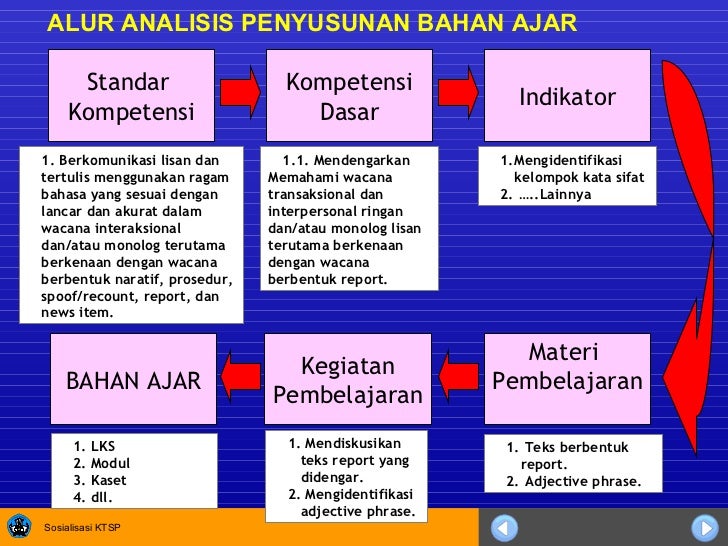 ALUR ANALISIS PENYUSUNAN BAHAN AJAR

Standar Kompetensi

1. Berkomunikasi lisan dan tertulis menggunakan ragam bahasa yang sesuai dengan lancar dan akurat dalam wacana interaksional dan/atau monolog terutama berkenaan dengan wacana berbentuk naratif, prosedur, spoof/recount, report, dan news item.

Kompetensi Dasar

1.1. Mendengarkan Memahami wacana transaksional dan interpersonal ringan dan/atau monolog lisan terutama berkenaan dengan wacana berbentuk report.

Indikator

1.Mengidentifikasi kelompok kata sifat
2. …..Lainnya

Materi Pembelajaran

1. Teks berbentuk report.
2. Adjective phrase.

Kegiatan Pembelajaran

1. Mendiskusikan teks report yang didengar.
2. Mengidentifikasi adjective phrase.

BAHAN AJAR

1. LKS
2. Modul
3. Kaset
4. dll.

Sosialisasi KTSP